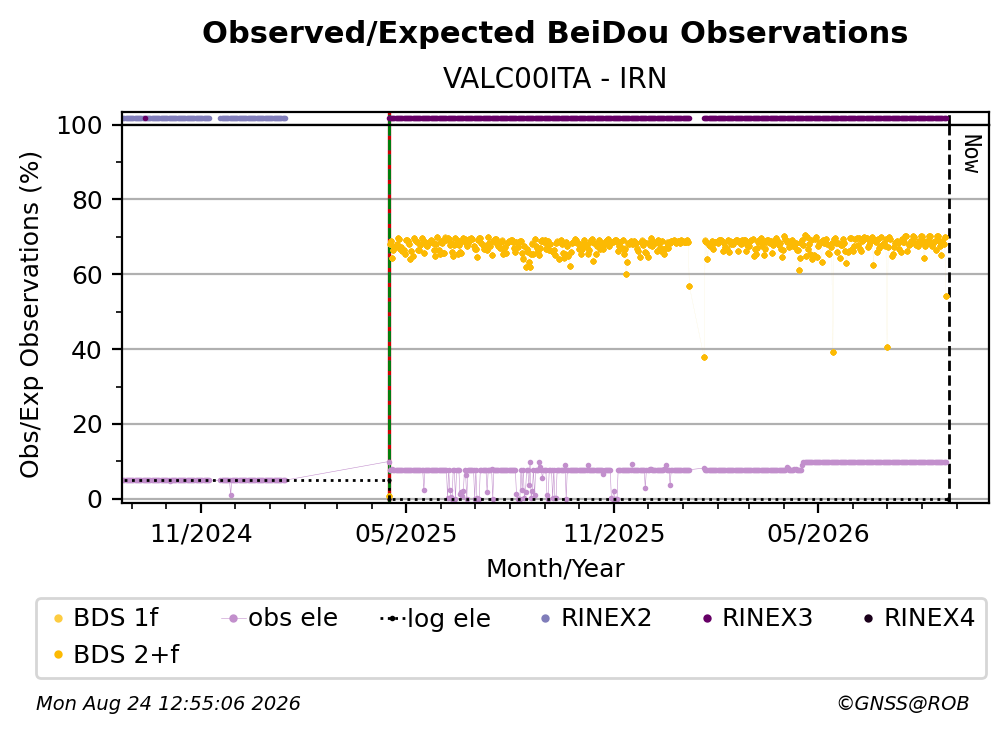 Observed/Expected BeiDou Observations
VALC00ITA - IRN

Obs/Exp Observations (%)
100
80
60
40
20
0

Now

11/2024
05/2025
11/2025
05/2026
Month/Year

BDS 1f
obs ele
log ele
RINEX2
RINEX3
RINEX4
BDS 2+f

Mon Aug 24 12:55:06 2026
©GNSS@ROB